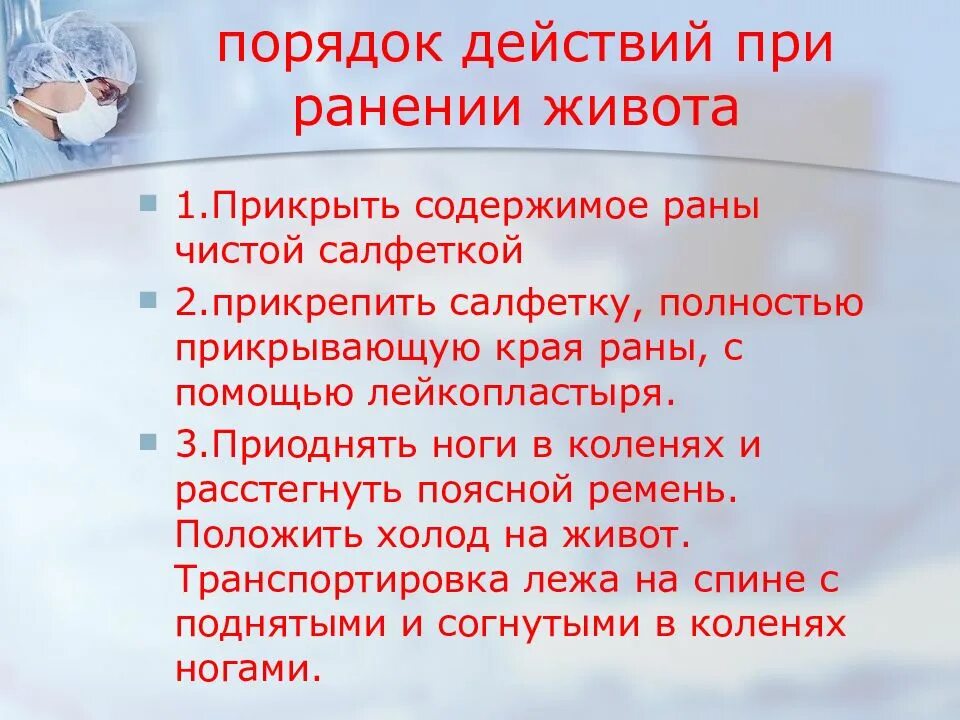 порядок действий при ранении живота

1.Прикрыть содержимое раны чистой салфеткой

2.прикрепить салфетку, полностью прикрывающую края раны, с помощью лейкопластыря.

3.Приоднять ноги в коленях и расстегнуть поясной ремень. Положить холод на живот. Транспортировка лежа на спине с поднятыми и согнутыми в коленях ногами.